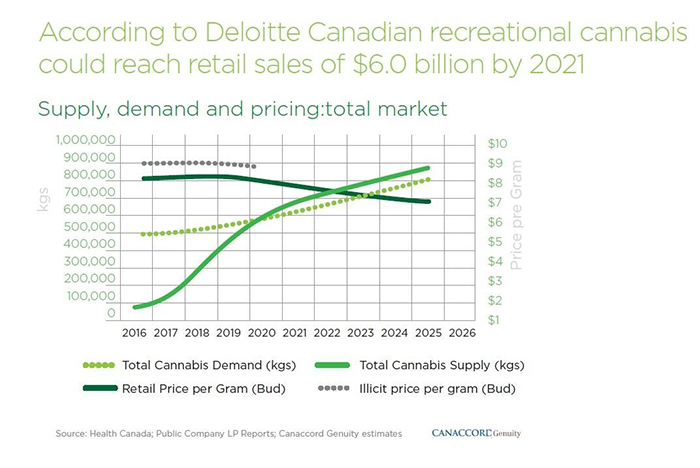 According to Deloitte Canadian recreational cannabis could reach retail sales of $6.0 billion by 2021

Supply, demand and pricing:total market

kgs

1,000,000
900,000
800,000
700,000
600,000
500,000
400,000
300,000
200,000
100,000
0

$10
$9
$8
$7
$6
$5
$4
$3
$2
$1

Price pre Gram

2016 2017 2018 2019 2020 2021 2022 2023 2024 2025 2026

Total Cannabis Demand (kgs)
Total Cannabis Supply (kgs)
Retail Price per Gram (Bud)
Illicit price per gram (Bud)

Source: Health Canada; Public Company LP Reports; Canaccord Genuity estimates

CANACCORD Genuity